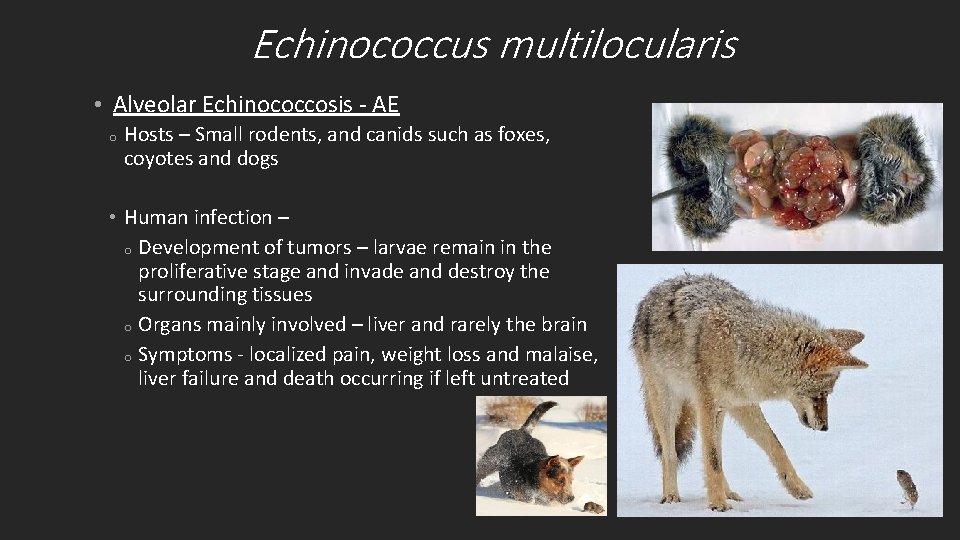 Echinococcus multilocularis

• Alveolar Echinococcosis - AE

o Hosts – Small rodents, and canids such as foxes, coyotes and dogs

• Human infection –

o Development of tumors – larvae remain in the proliferative stage and invade and destroy the surrounding tissues

o Organs mainly involved – liver and rarely the brain

o Symptoms - localized pain, weight loss and malaise, liver failure and death occurring if left untreated